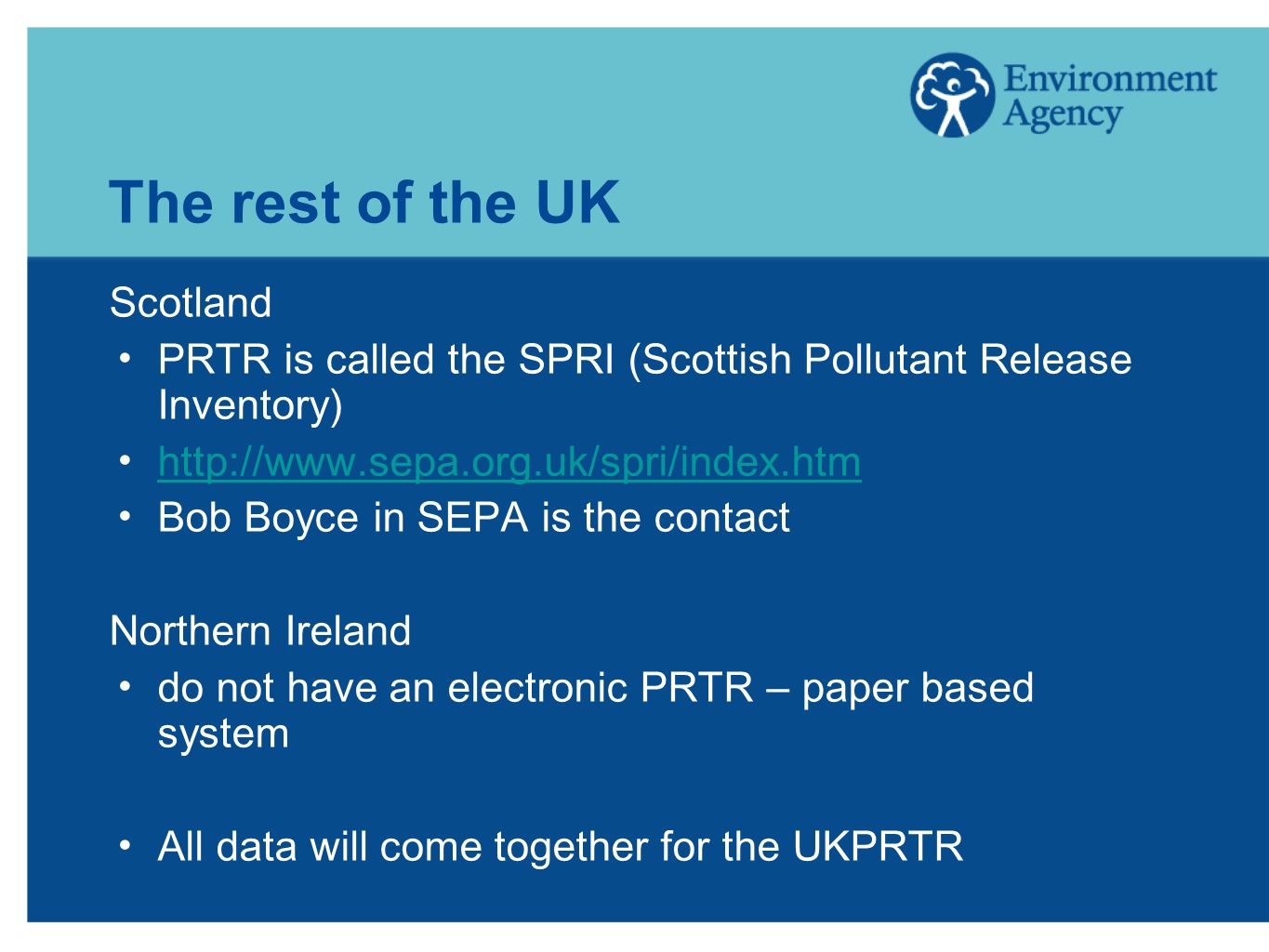 Environment Agency

The rest of the UK

Scotland

• PRTR is called the SPRI (Scottish Pollutant Release Inventory)
• http://www.sepa.org.uk/spri/index.htm
• Bob Boyce in SEPA is the contact

Northern Ireland

• do not have an electronic PRTR – paper based system

• All data will come together for the UKPRTR